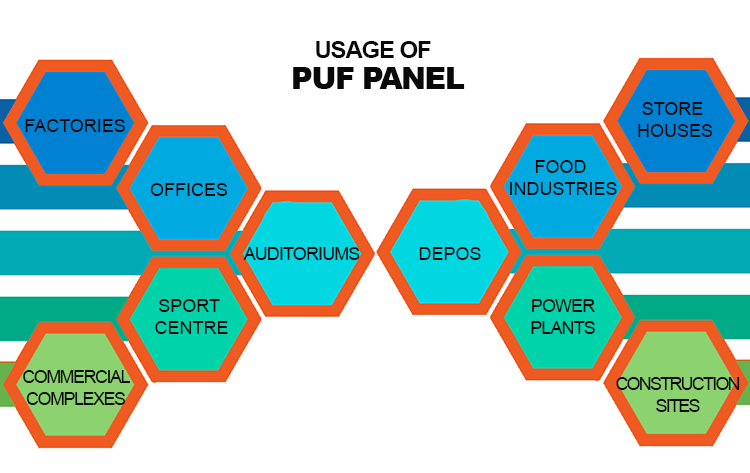 USAGE OF
PUF PANEL

FACTORIES

OFFICES

AUDITORIUMS

SPORT CENTRE

COMMERCIAL COMPLEXES

STORE HOUSES

FOOD INDUSTRIES

DEPOS

POWER PLANTS

CONSTRUCTION SITES